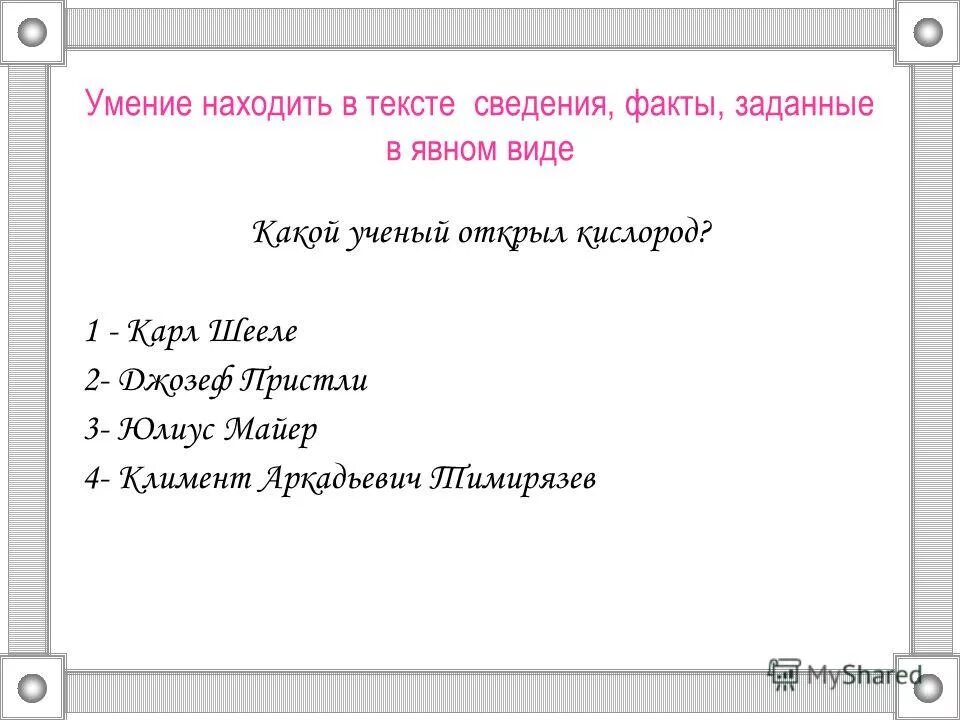 Умение находить в тексте сведения, факты, заданные в явном виде

Какой ученый открыл кислород?

1 - Карл Шееле
2- Джозеф Пристли
3- Юлиус Майер
4- Климент Аркадьевич Тимирязев

MyShared